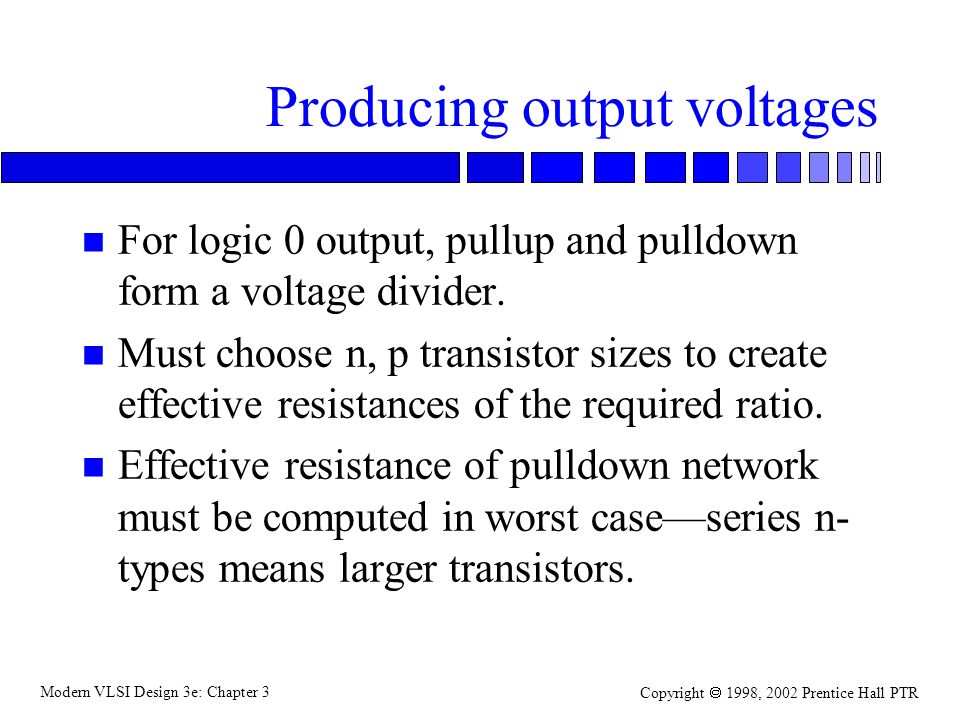 Producing output voltages

For logic 0 output, pullup and pulldown form a voltage divider.

Must choose n, p transistor sizes to create effective resistances of the required ratio.

Effective resistance of pulldown network must be computed in worst case—series n-types means larger transistors.

Modern VLSI Design 3e: Chapter 3

Copyright © 1998, 2002 Prentice Hall PTR